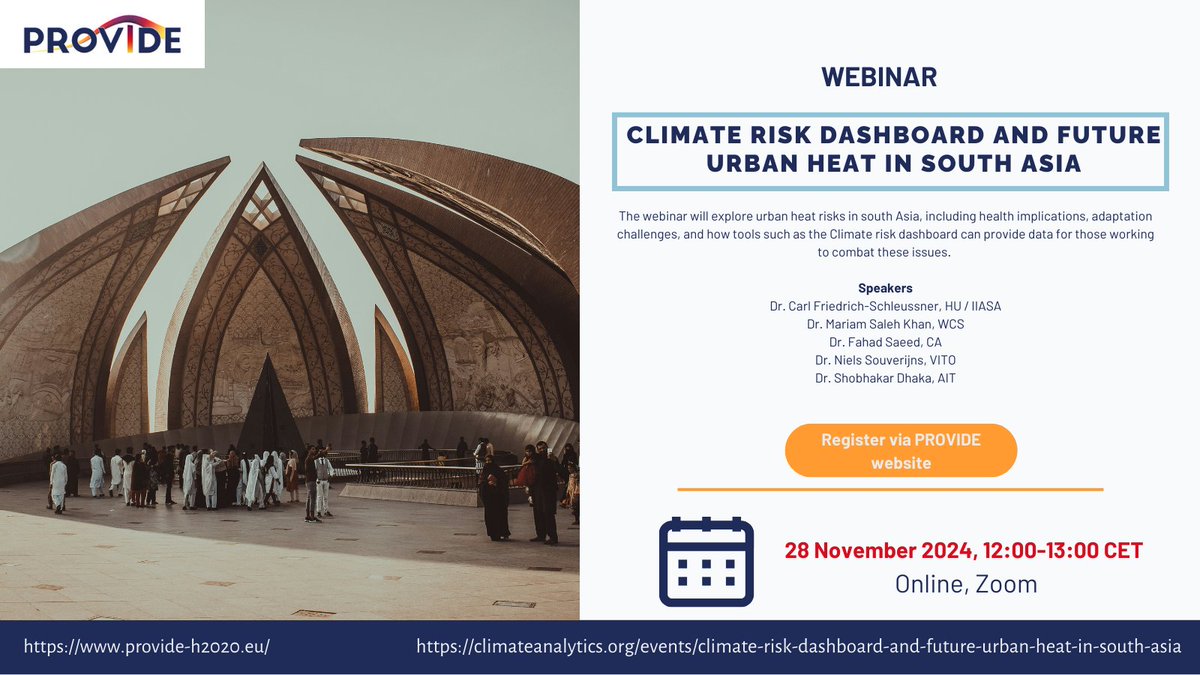 PROVIDE

WEBINAR

CLIMATE RISK DASHBOARD AND FUTURE URBAN HEAT IN SOUTH ASIA

The webinar will explore urban heat risks in south Asia, including health implications, adaptation challenges, and how tools such as the Climate risk dashboard can provide data for those working to combat these issues.

Speakers
Dr. Carl Friedrich-Schleussner, HU / IIASA
Dr. Mariam Saleh Khan, WCS
Dr. Fahad Saeed, CA
Dr. Niels Souverijns, VITO
Dr. Shobhakar Dhaka, AIT

Register via PROVIDE website

28 November 2024, 12:00-13:00 CET
Online, Zoom

https://www.provide-h2020.eu/

https://climateanalytics.org/events/climate-risk-dashboard-and-future-urban-heat-in-south-asia